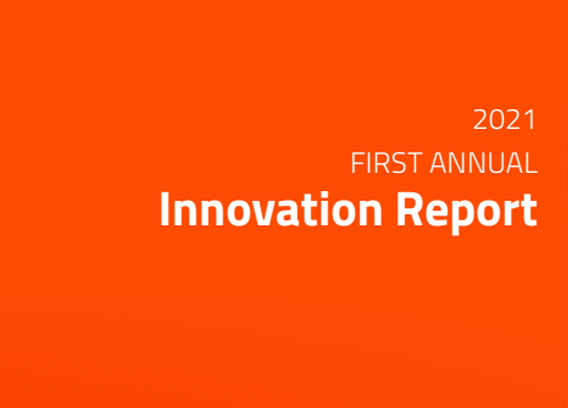 2021
FIRST ANNUAL
Innovation Report